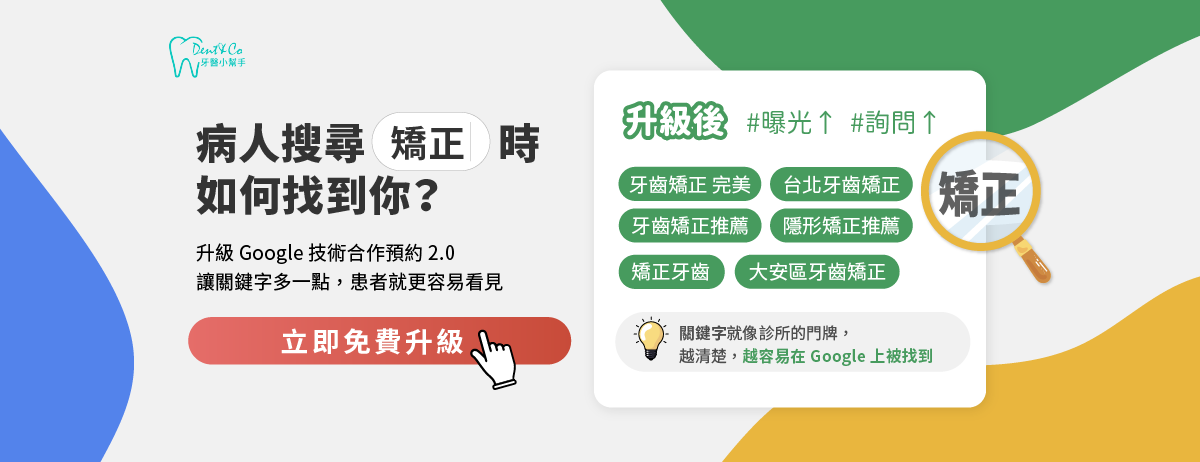 Dent&Co
牙醫小幫手

病人搜尋 矯正 時
如何找到你？

升級 Google 技術合作預約 2.0
讓關鍵字多一點，患者就更容易看見

立即免費升級

升級後 #曝光↑ #詢問↑

牙齒矯正 完美
台北牙齒矯正
牙齒矯正推薦
隱形矯正推薦
矯正牙齒
大安區牙齒矯正

矯正

關鍵字就像診所的門牌，
越清楚，越容易在 Google 上被找到